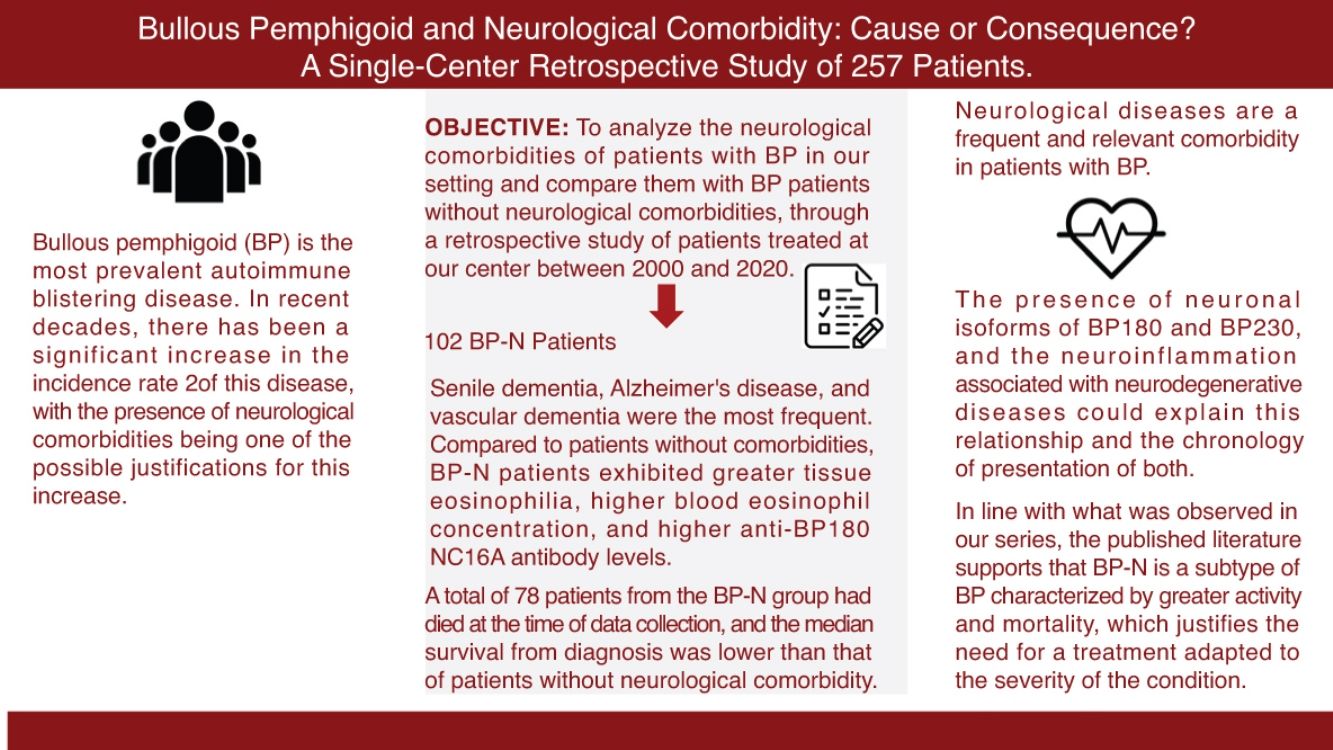 Bullous Pemphigoid and Neurological Comorbidity: Cause or Consequence? A Single-Center Retrospective Study of 257 Patients.

Bullous pemphigoid (BP) is the most prevalent autoimmune blistering disease. In recent decades, there has been a significant increase in the incidence rate 2of this disease, with the presence of neurological comorbidities being one of the possible justifications for this increase.

OBJECTIVE: To analyze the neurological comorbidities of patients with BP in our setting and compare them with BP patients without neurological comorbidities, through a retrospective study of patients treated at our center between 2000 and 2020.

102 BP-N Patients

Senile dementia, Alzheimer's disease, and vascular dementia were the most frequent. Compared to patients without comorbidities, BP-N patients exhibited greater tissue eosinophilia, higher blood eosinophil concentration, and higher anti-BP180 NC16A antibody levels.

A total of 78 patients from the BP-N group had died at the time of data collection, and the median survival from diagnosis was lower than that of patients without neurological comorbidity.

Neurological diseases are a frequent and relevant comorbidity in patients with BP.

The presence of neuronal isoforms of BP180 and BP230, and the neuroinflammation associated with neurodegenerative diseases could explain this relationship and the chronology of presentation of both.

In line with what was observed in our series, the published literature supports that BP-N is a subtype of BP characterized by greater activity and mortality, which justifies the need for a treatment adapted to the severity of the condition.